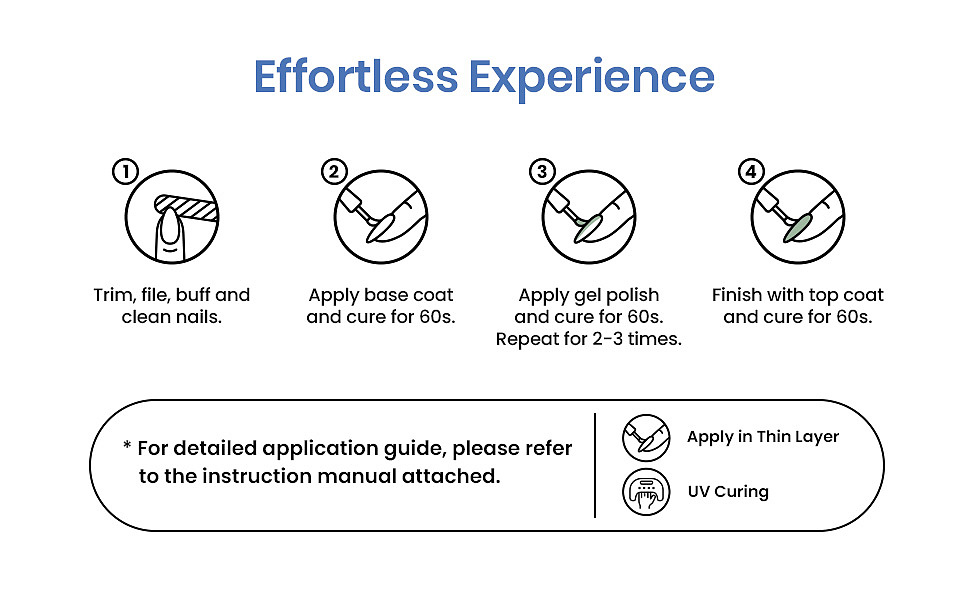 Effortless Experience

1
Trim, file, buff and clean nails.

2
Apply base coat and cure for 60s.

3
Apply gel polish and cure for 60s. Repeat for 2-3 times.

4
Finish with top coat and cure for 60s.

* For detailed application guide, please refer to the instruction manual attached.

Apply in Thin Layer

UV Curing